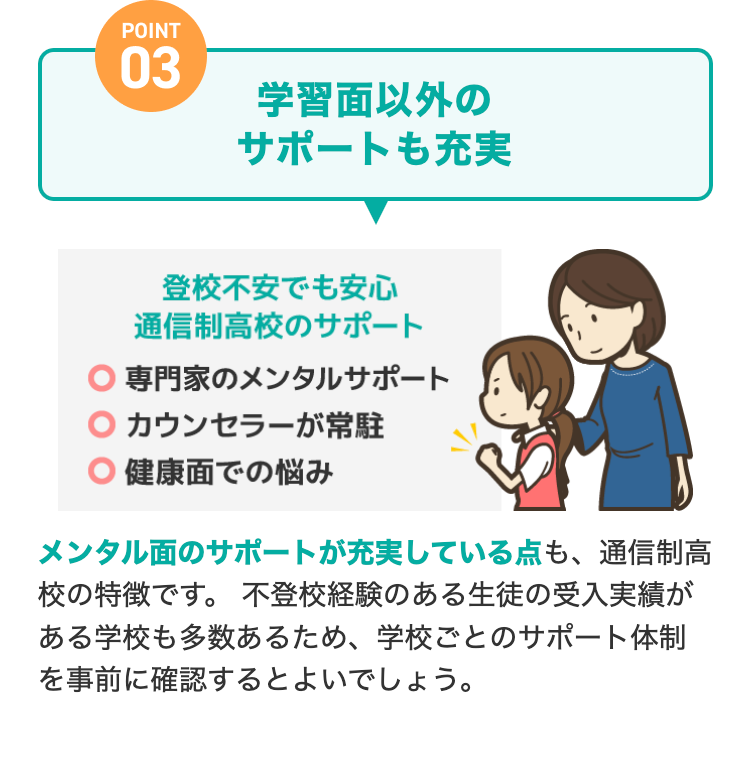 POINT
03

学習面以外の
サポートも充実

登校不安でも安心
通信制高校のサポート

専門家のメンタルサポート
カウンセラーが常駐
健康面での悩み

メンタル面のサポートが充実している点も、通信制高校の特徴です。 不登校経験のある生徒の受入実績がある学校も多数あるため、学校ごとのサポート体制を事前に確認するとよいでしょう。